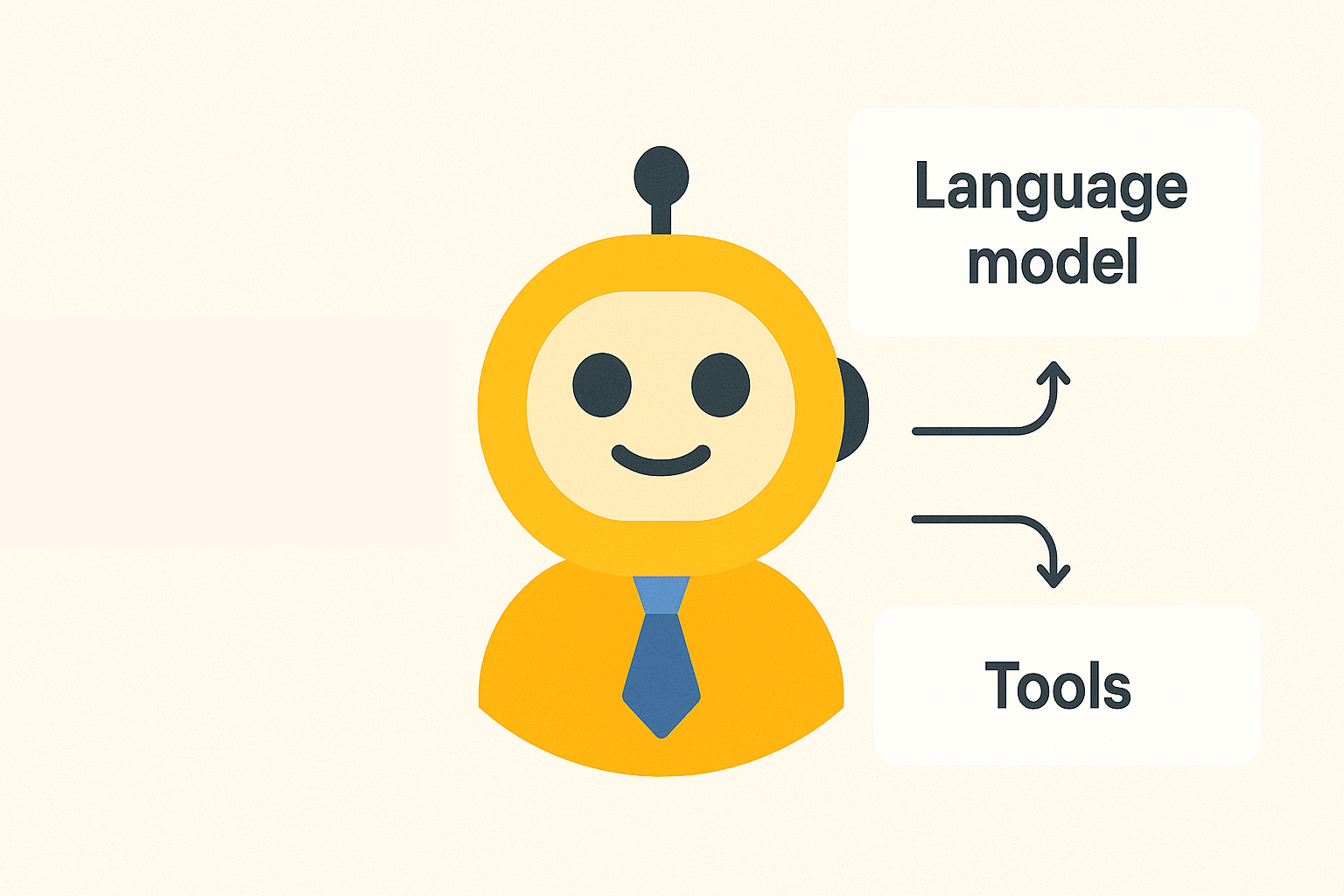 Language model

Tools